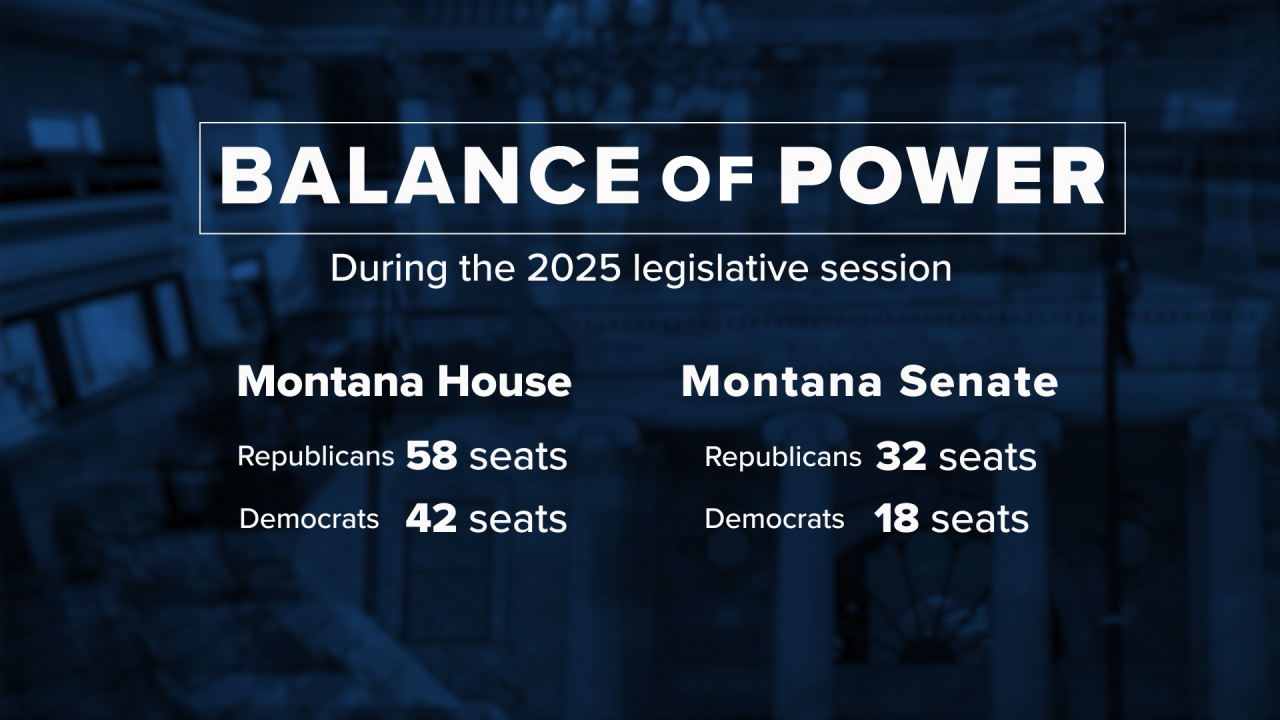 BALANCE OF POWER

During the 2025 legislative session

Montana House

Republicans 58 seats

Democrats 42 seats

Montana Senate

Republicans 32 seats

Democrats 18 seats